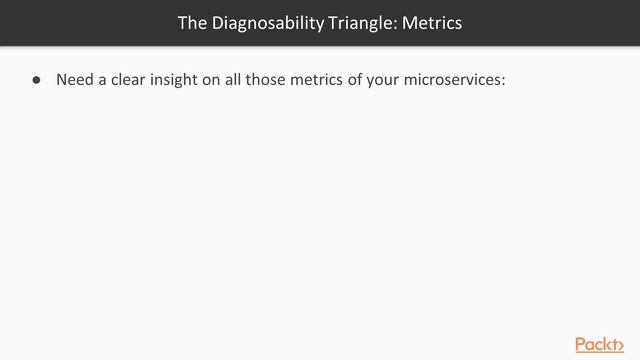 The Diagnosability Triangle: Metrics

● Need a clear insight on all those metrics of your microservices:

Packt>